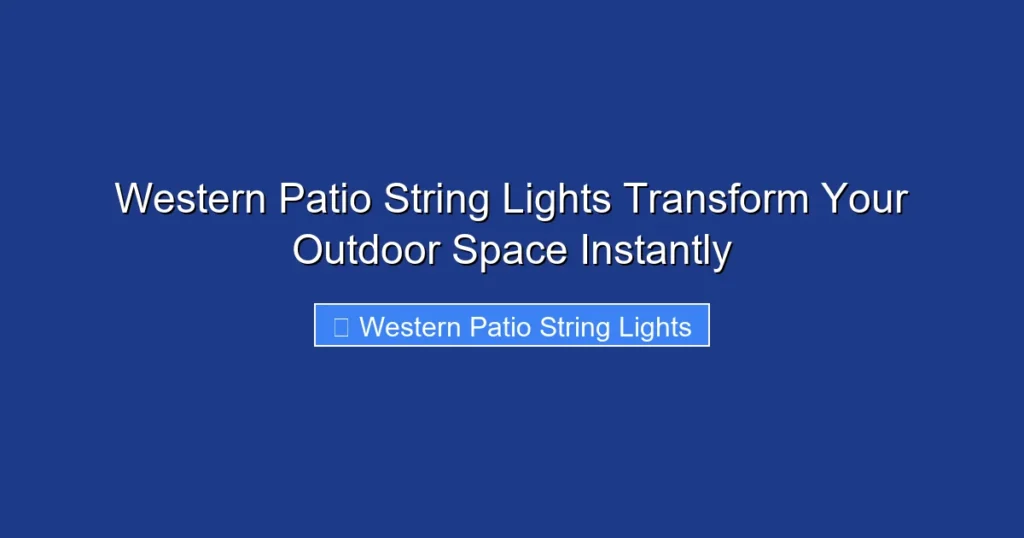 Western Patio String Lights Transform Your Outdoor Space Instantly

Western Patio String Lights